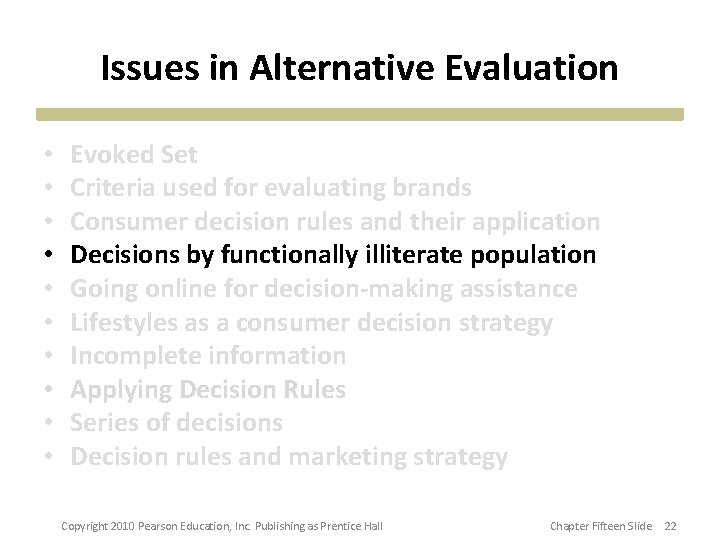 Issues in Alternative Evaluation

• Evoked Set
• Criteria used for evaluating brands
• Consumer decision rules and their application
• Decisions by functionally illiterate population
• Going online for decision-making assistance
• Lifestyles as a consumer decision strategy
• Incomplete information
• Applying Decision Rules
• Series of decisions
• Decision rules and marketing strategy

Copyright 2010 Pearson Education, Inc. Publishing as Prentice Hall

Chapter Fifteen Slide 22